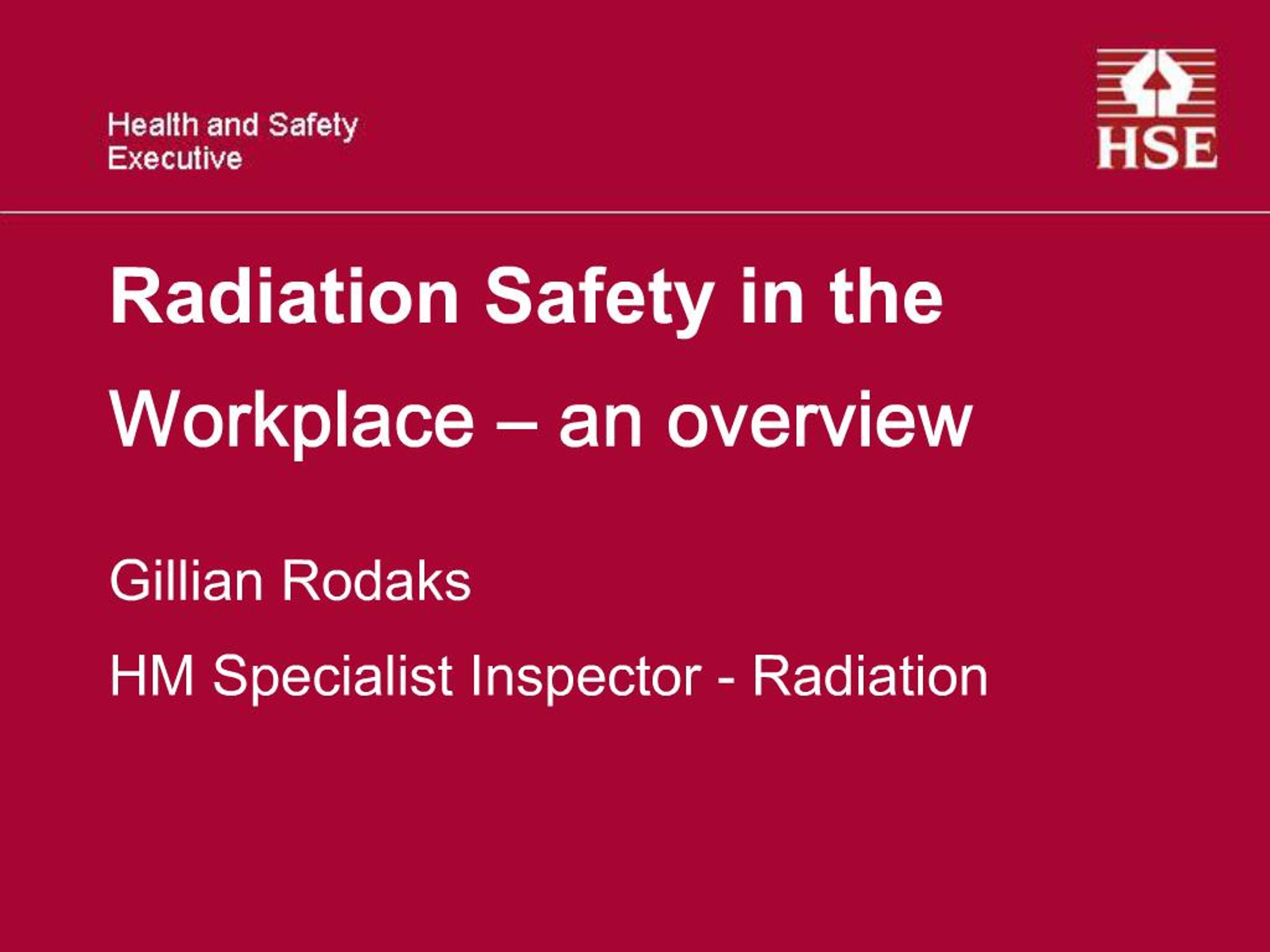 Health and Safety Executive

HSE

Radiation Safety in the Workplace – an overview

Gillian Rodaks

HM Specialist Inspector - Radiation